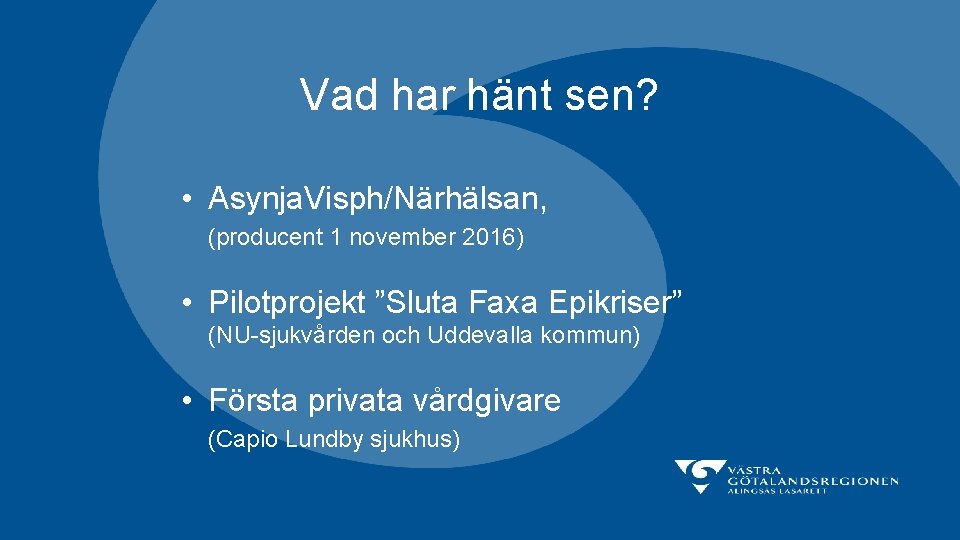 Vad har hänt sen?

• AsynjaVisph/Närhälsan,
(producent 1 november 2016)

• Pilotprojekt ”Sluta Faxa Epikriser”
(NU-sjukvården och Uddevalla kommun)

• Första privata vårdgivare
(Capio Lundby sjukhus)

VÄSTRA GÖTALANDSREGIONEN
ALINGSÅS LASARETT